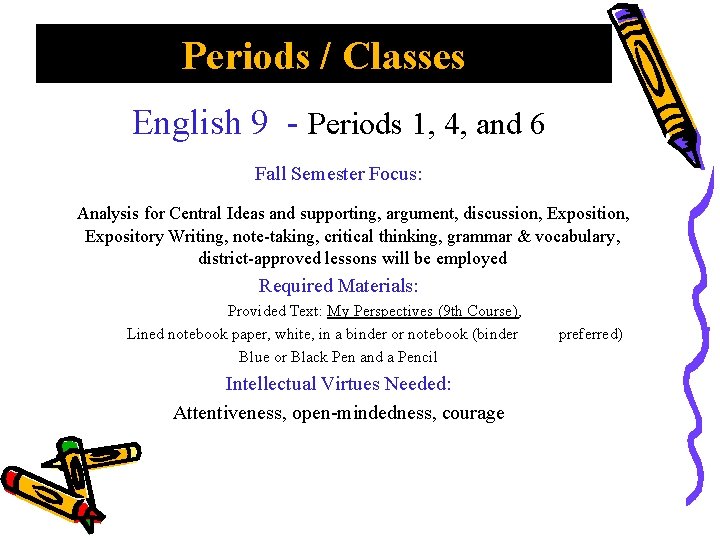 Periods / Classes

English 9 - Periods 1, 4, and 6

Fall Semester Focus:

Analysis for Central Ideas and supporting, argument, discussion, Exposition, Expository Writing, note-taking, critical thinking, grammar & vocabulary, district-approved lessons will be employed

Required Materials:

Provided Text: My Perspectives (9th Course),

Lined notebook paper, white, in a binder or notebook (binder preferred)

Blue or Black Pen and a Pencil

Intellectual Virtues Needed:

Attentiveness, open-mindedness, courage